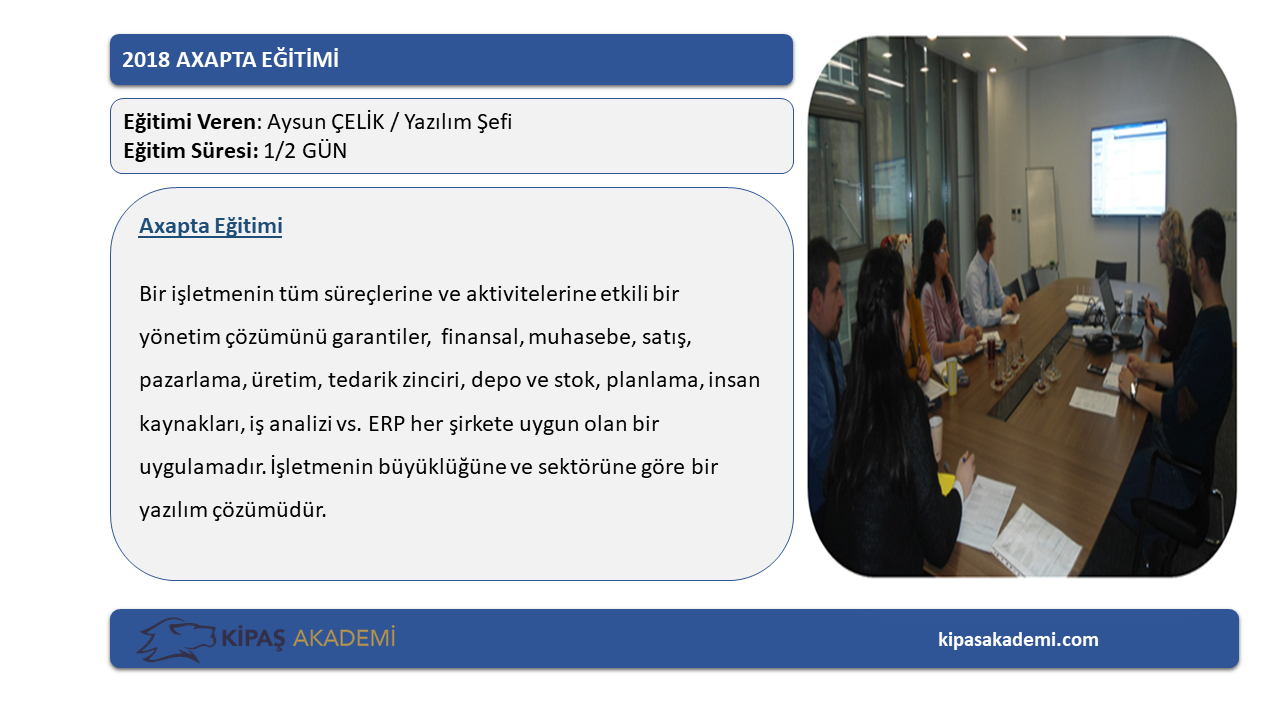 2018 AXAPTA EĞİTİMİ

Eğitimi Veren: Aysun ÇELİK / Yazılım Şefi
Eğitim Süresi: 1/2 GÜN

Axapta Eğitimi

Bir işletmenin tüm süreçlerine ve aktivitelerine etkili bir yönetim çözümünü garantiler, finansal, muhasebe, satış, pazarlama, üretim, tedarik zinciri, depo ve stok, planlama, insan kaynakları, iş analizi vs. ERP her şirkete uygun olan bir uygulamadır. İşletmenin büyüklüğüne ve sektörüne göre bir yazılım çözümüdür.

KİPAŞ AKADEMİ

kipasakademi.com